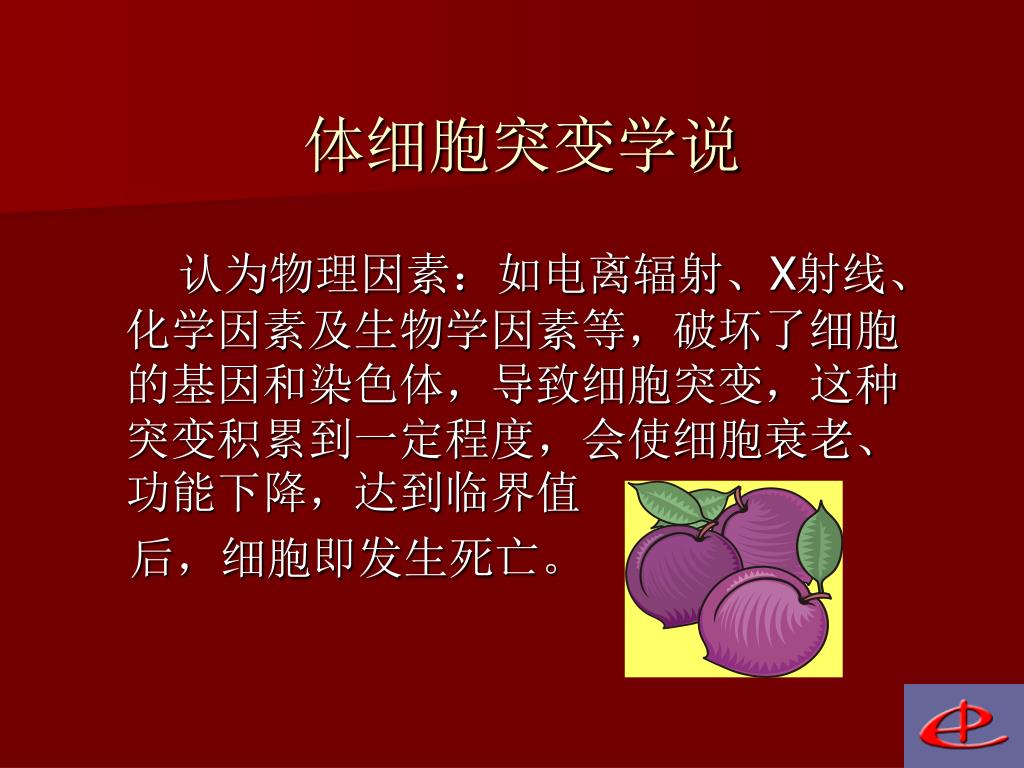 体细胞突变学说

认为物理因素：如电离辐射、X射线、化学因素及生物学因素等，破坏了细胞的基因和染色体，导致细胞突变，这种突变积累到一定程度，会使细胞衰老、功能下降，达到临界值

后，细胞即发生死亡。